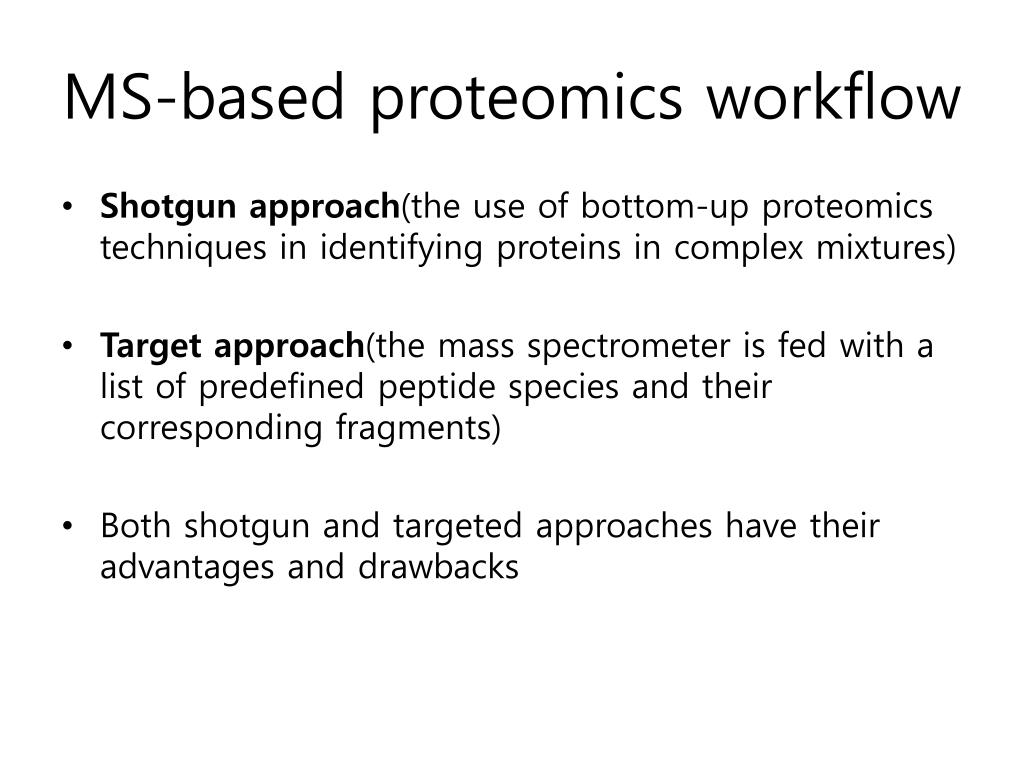 MS-based proteomics workflow

• Shotgun approach(the use of bottom-up proteomics techniques in identifying proteins in complex mixtures)

• Target approach(the mass spectrometer is fed with a list of predefined peptide species and their corresponding fragments)

• Both shotgun and targeted approaches have their advantages and drawbacks